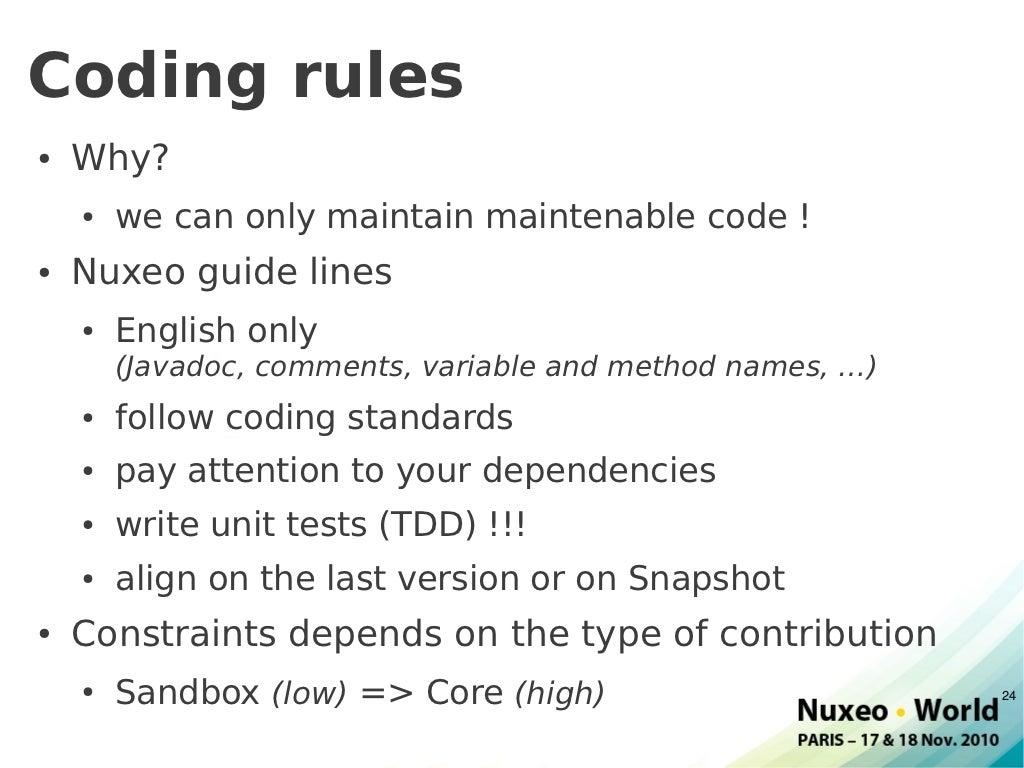 Coding rules

● Why?
  ● we can only maintain maintenable code !
● Nuxeo guide lines
  ● English only
    (Javadoc, comments, variable and method names, ...)
  ● follow coding standards
  ● pay attention to your dependencies
  ● write unit tests (TDD) !!!
  ● align on the last version or on Snapshot
● Constraints depends on the type of contribution
  ● Sandbox (low) => Core (high)

24

Nuxeo • World
PARIS – 17 & 18 Nov. 2010